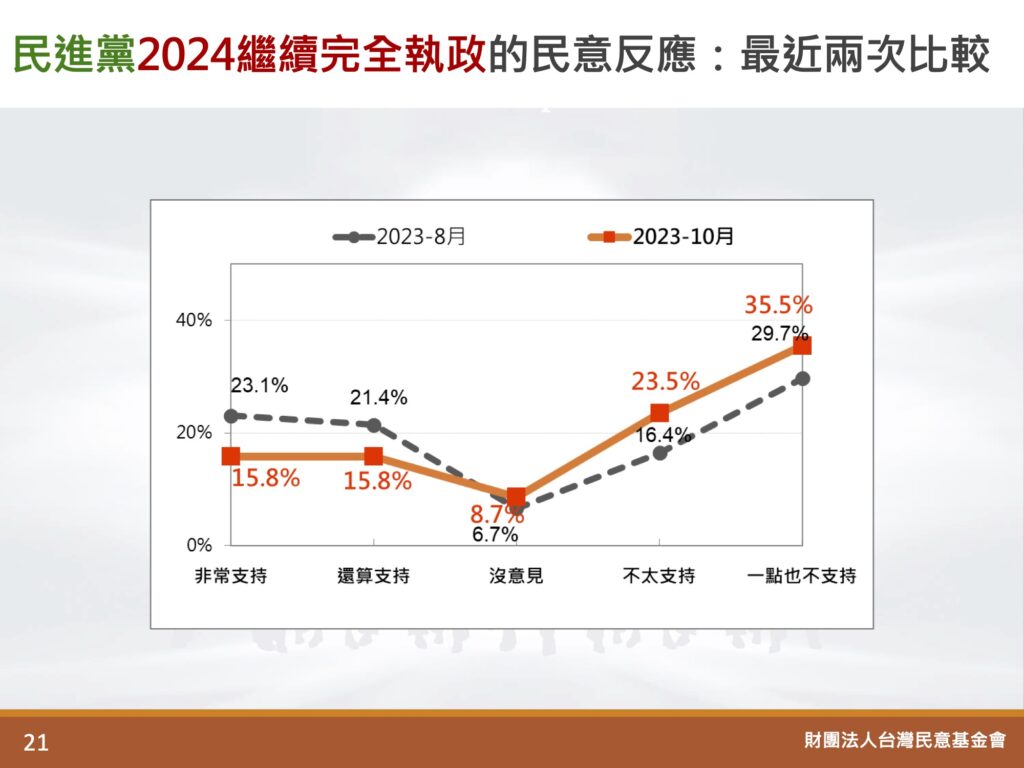 民進黨2024繼續完全執政的民意反應：最近兩次比較

2023-8月
2023-10月

40%
20%
0%

23.1%
21.4%
6.7%
16.4%
29.7%

15.8%
15.8%
8.7%
23.5%
35.5%

非常支持
還算支持
沒意見
不太支持
一點也不支持

21
財團法人台灣民意基金會